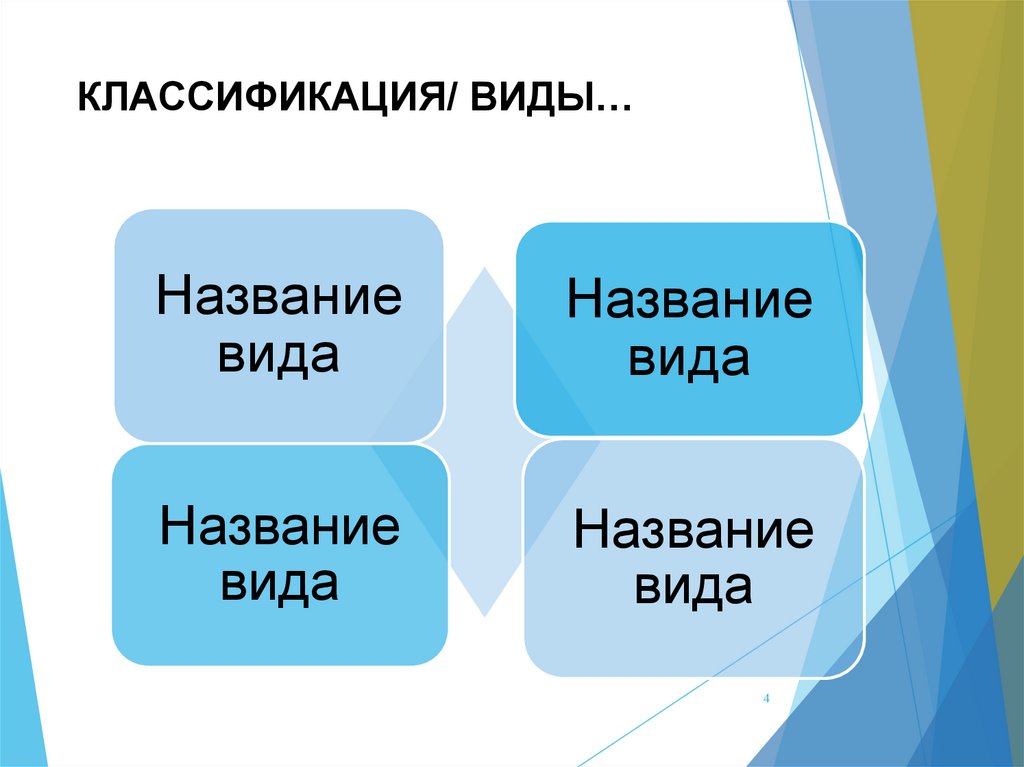 КЛАССИФИКАЦИЯ/ ВИДЫ…

Название вида

Название вида

Название вида

Название вида

4